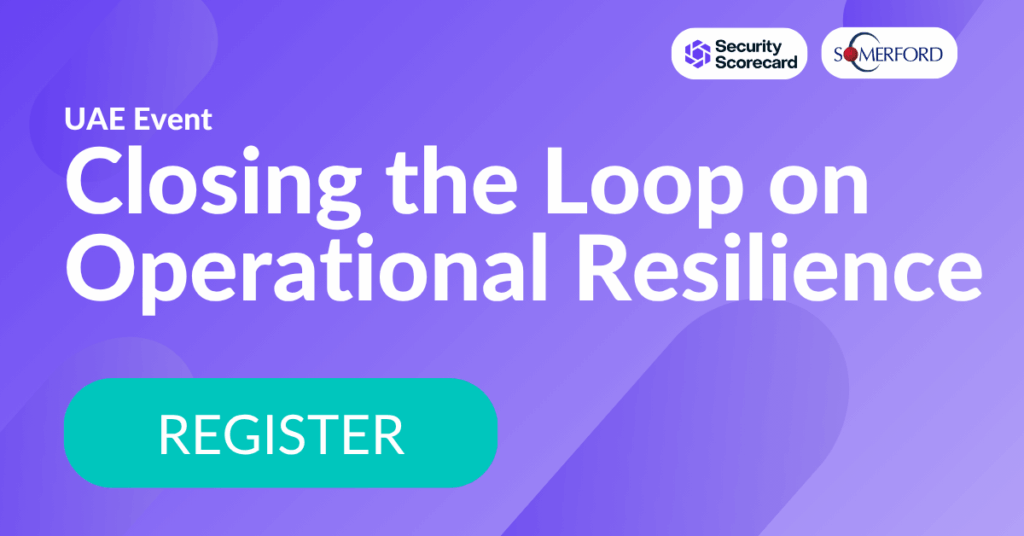 Security Scorecard

SOMERFORD

UAE Event

Closing the Loop on Operational Resilience

REGISTER